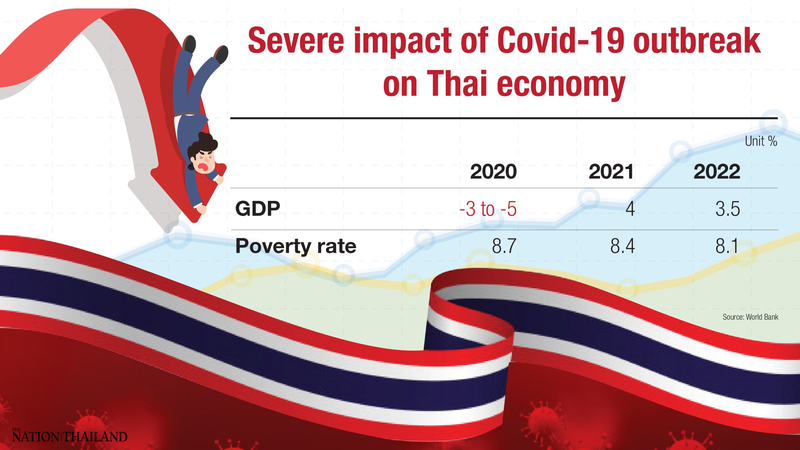 Severe impact of Covid-19 outbreak on Thai economy

Unit %

| | 2020 | 2021 | 2022 |
|---|---|---|---|
| GDP | -3 to -5 | 4 | 3.5 |
| Poverty rate | 8.7 | 8.4 | 8.1 |

Source: World Bank

THE NATION THAILAND